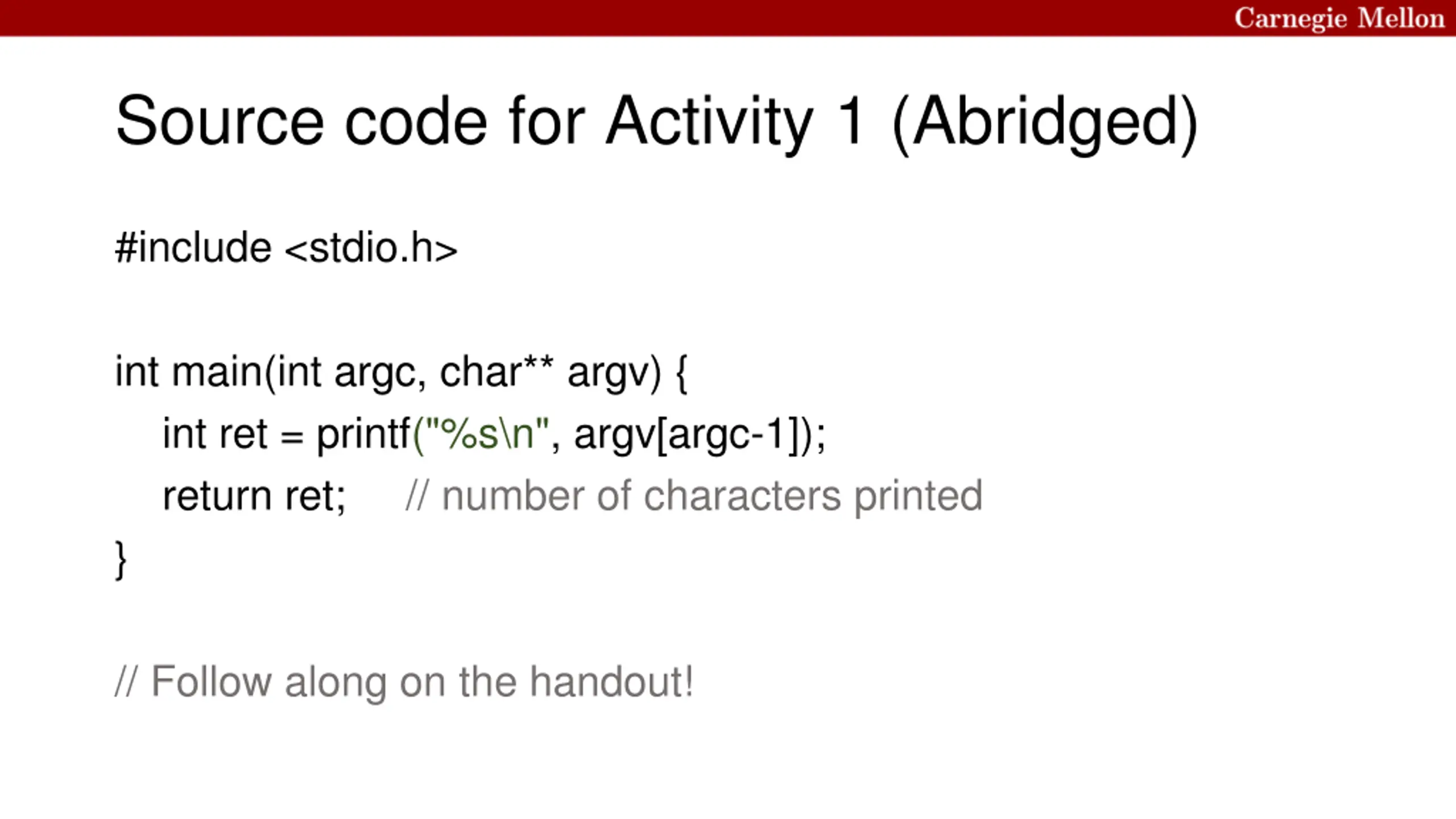 Carnegie Mellon

Source code for Activity 1 (Abridged)

#include <stdio.h>

int main(int argc, char** argv) {
int ret = printf("%s\n", argv[argc-1]);
return ret; // number of characters printed
}

// Follow along on the handout!